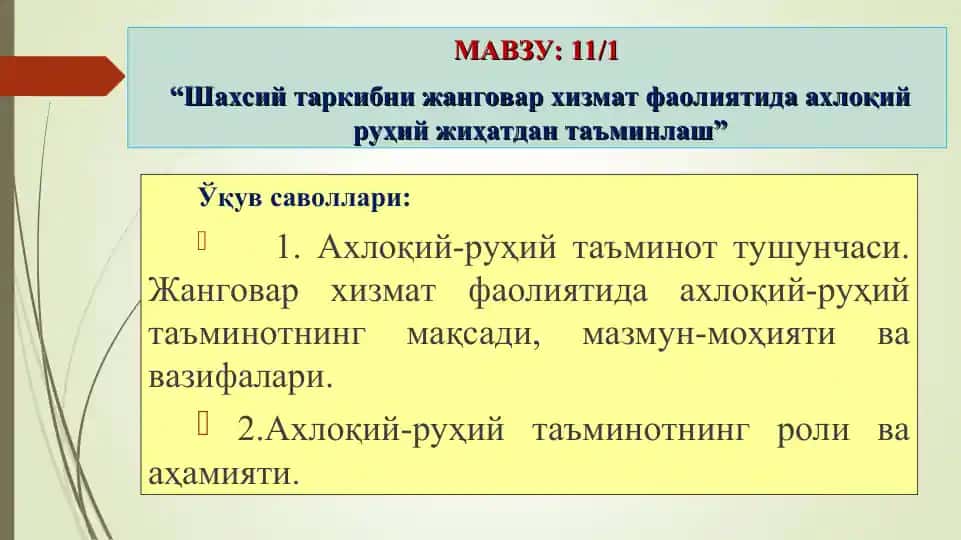 МАВЗУ: 11/1

“Шахсий таркибни жанговар хизмат фаолиятида ахлоқий руҳий жиҳатдан таъминлаш”

Ўқув саволлари:

1. Ахлоқий-руҳий таъминот тушунчаси. Жанговар хизмат фаолиятида ахлоқий-руҳий таъминотнинг мақсади, мазмун-моҳияти ва вазифалари.

2.Ахлоқий-руҳий таъминотнинг роли ва аҳамияти.